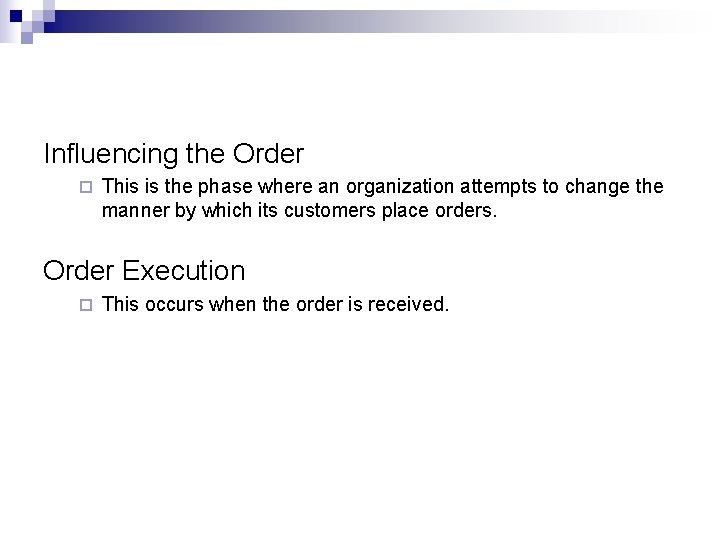 Influencing the Order

This is the phase where an organization attempts to change the manner by which its customers place orders.

Order Execution

This occurs when the order is received.